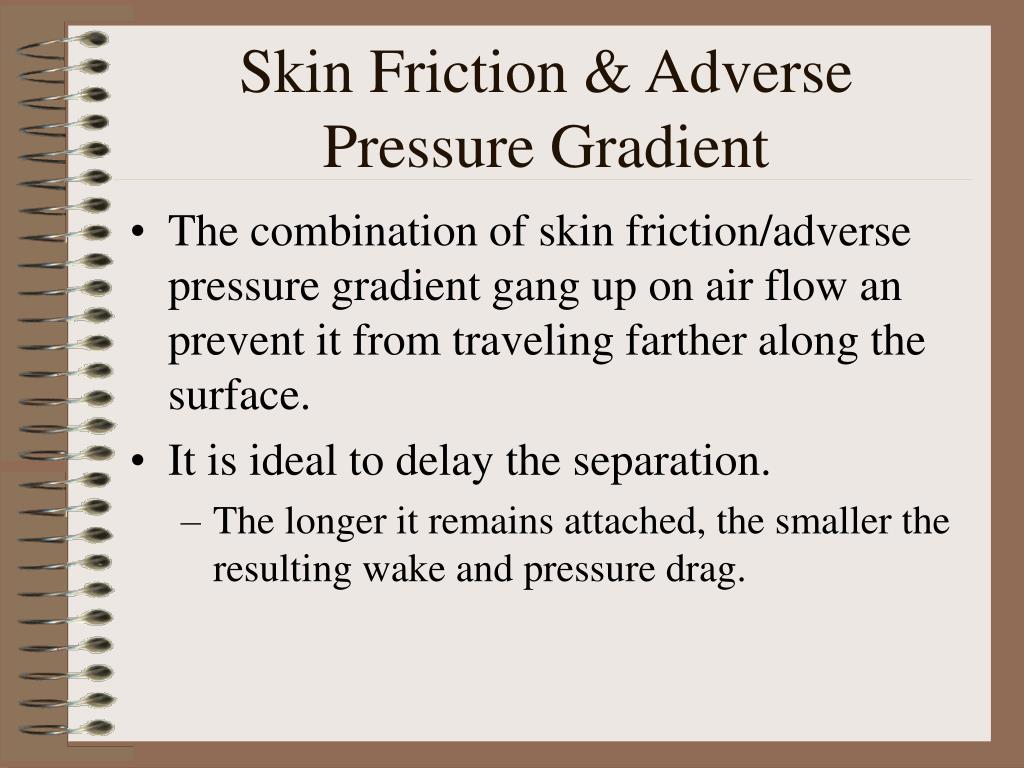 Skin Friction & Adverse Pressure Gradient

• The combination of skin friction/adverse pressure gradient gang up on air flow an prevent it from traveling farther along the surface.

• It is ideal to delay the separation.

– The longer it remains attached, the smaller the resulting wake and pressure drag.